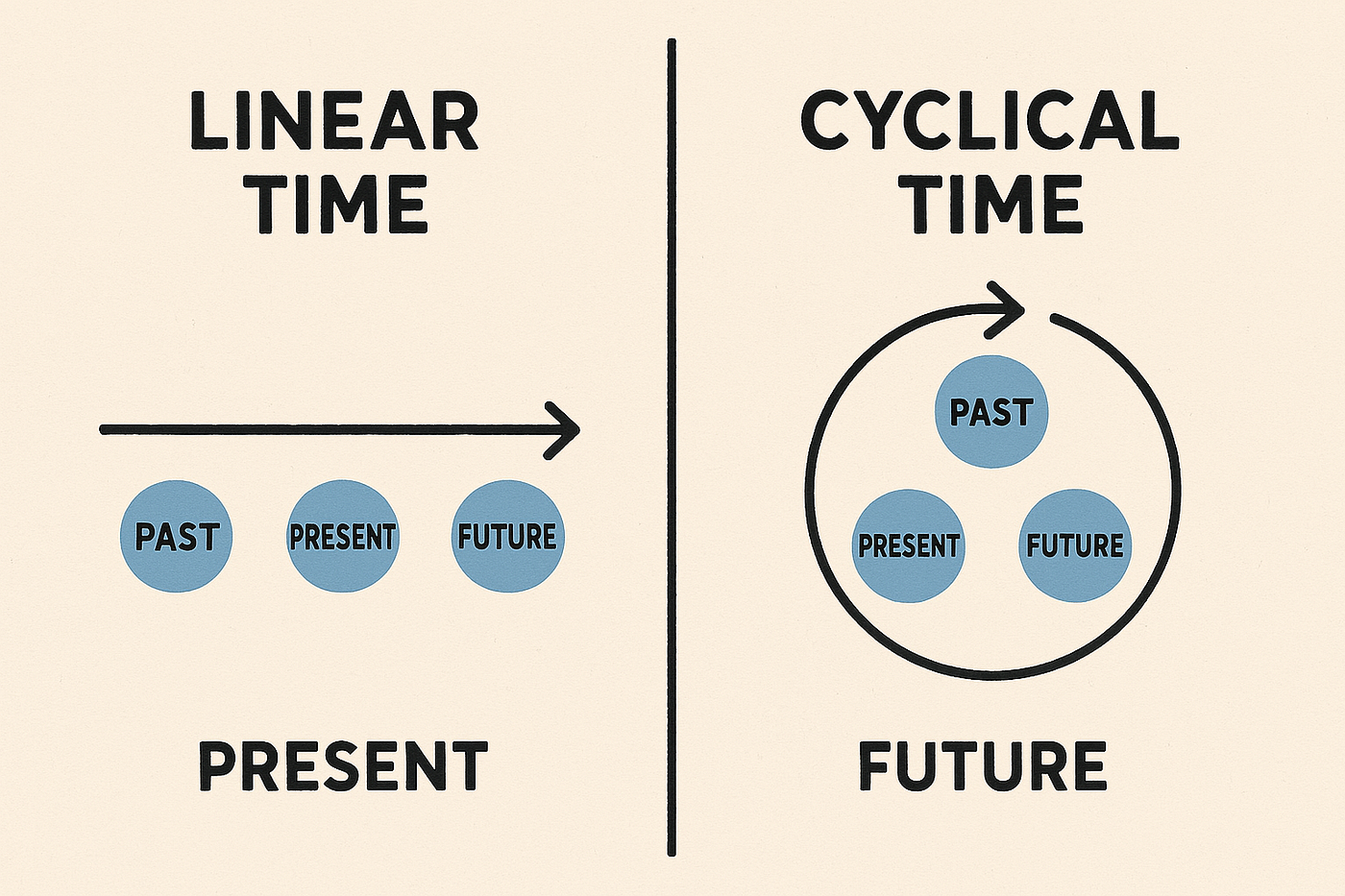 LINEAR TIME

PAST PRESENT FUTURE

PRESENT

CYCLICAL TIME

PAST

PRESENT FUTURE

FUTURE